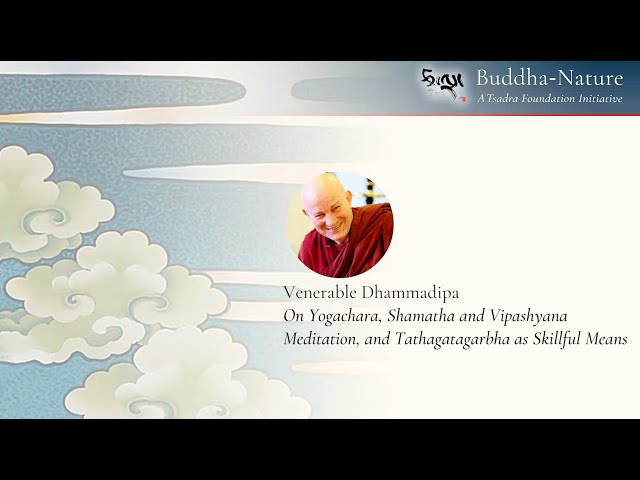 Buddha-Nature
A Tsadra Foundation Initiative

Venerable Dhammadipa
On Yogachara, Shamatha and Vipashyana Meditation, and Tathagatagarbha as Skillful Means